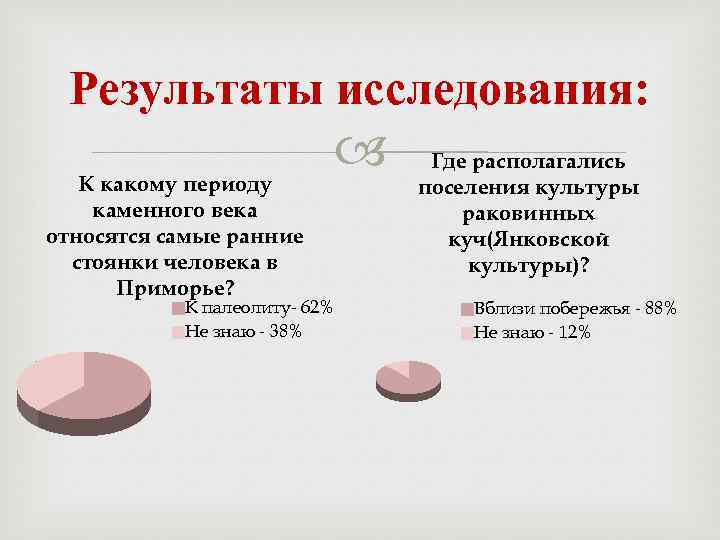 Результаты исследования:

К какому периоду каменного века относятся самые ранние стоянки человека в Приморье?

К палеолиту- 62%
Не знаю - 38%

Где располагались поселения культуры раковинных куч(Янковской культуры)?

Вблизи побережья - 88%
Не знаю - 12%